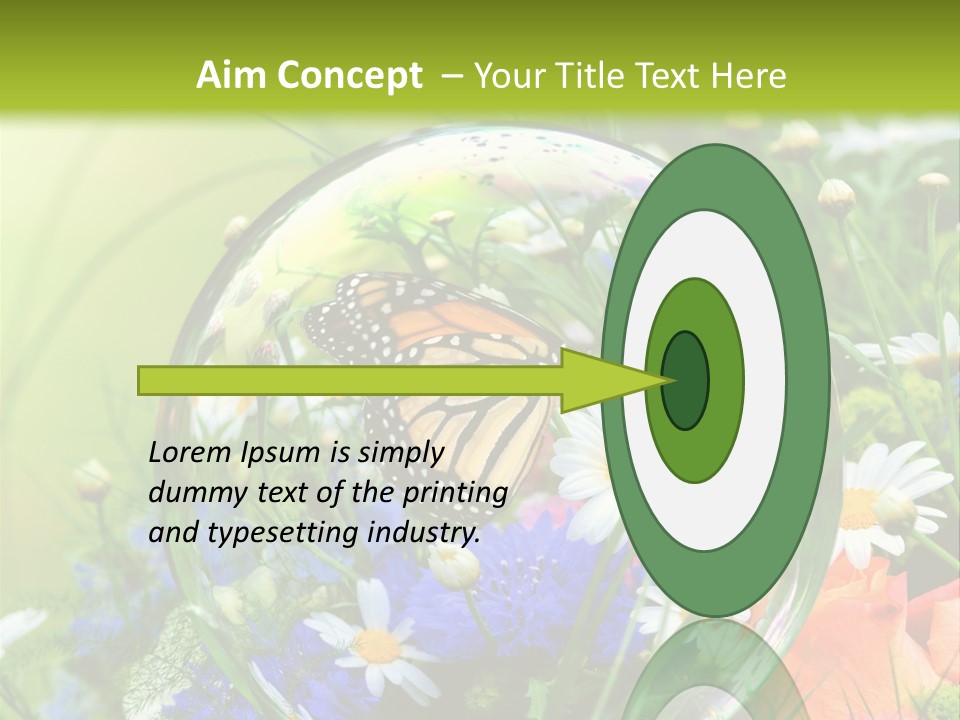 Aim Concept – Your Title Text Here

Lorem Ipsum is simply dummy text of the printing and typesetting industry.